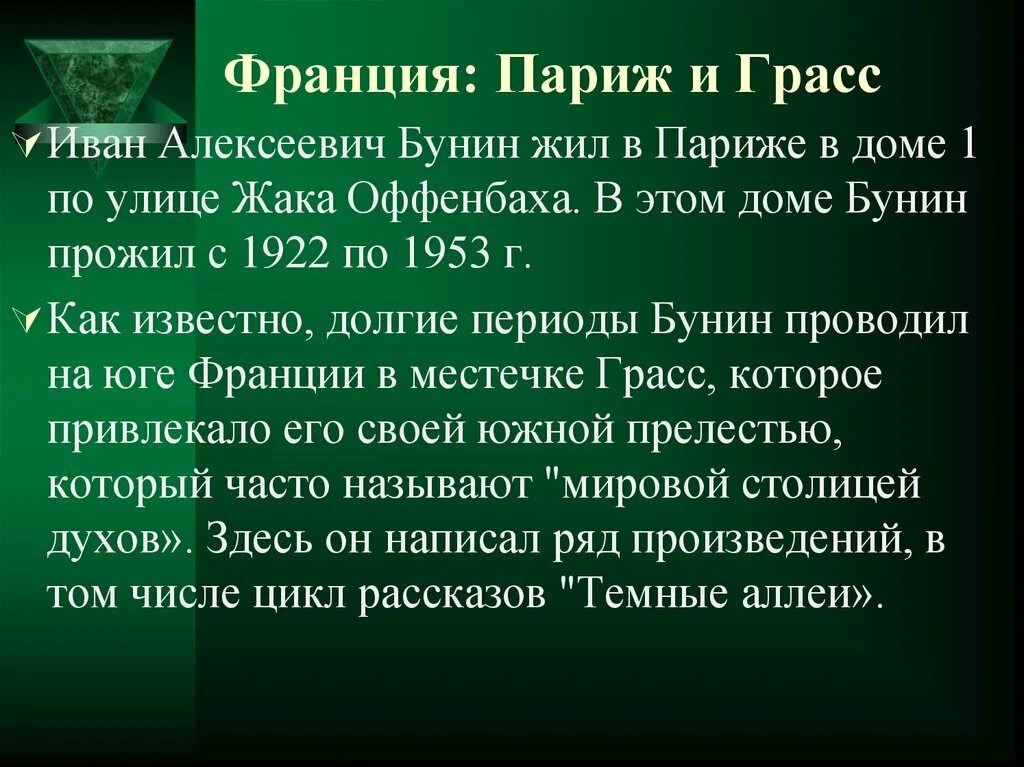 Франция: Париж и Грасс

Иван Алексеевич Бунин жил в Париже в доме 1 по улице Жака Оффенбаха. В этом доме Бунин прожил с 1922 по 1953 г.

Как известно, долгие периоды Бунин проводил на юге Франции в местечке Грасс, которое привлекало его своей южной прелестью, который часто называют "мировой столицей духов». Здесь он написал ряд произведений, в том числе цикл рассказов "Темные аллеи».